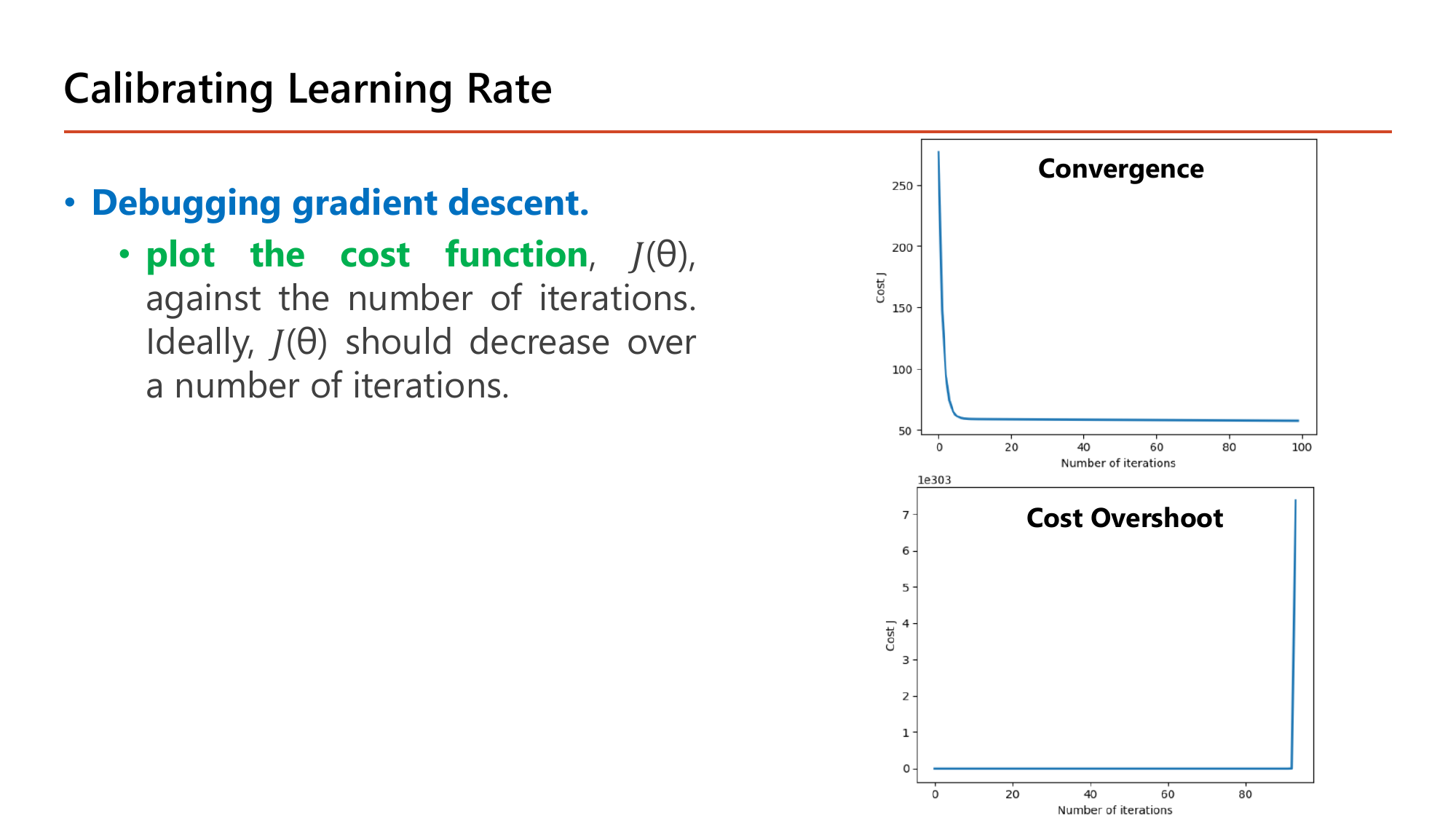 Calibrating Learning Rate

• Debugging gradient descent.
• plot the cost function, $J(\theta)$, against the number of iterations. Ideally, $J(\theta)$ should decrease over a number of iterations.

Convergence

250
200
150
100
50
Cost J
0
20
40
60
80
100
Number of iterations

1e303
Cost Overshoot

7
6
5
4
3
2
1
0
Cost J
0
20
40
60
80
Number of iterations